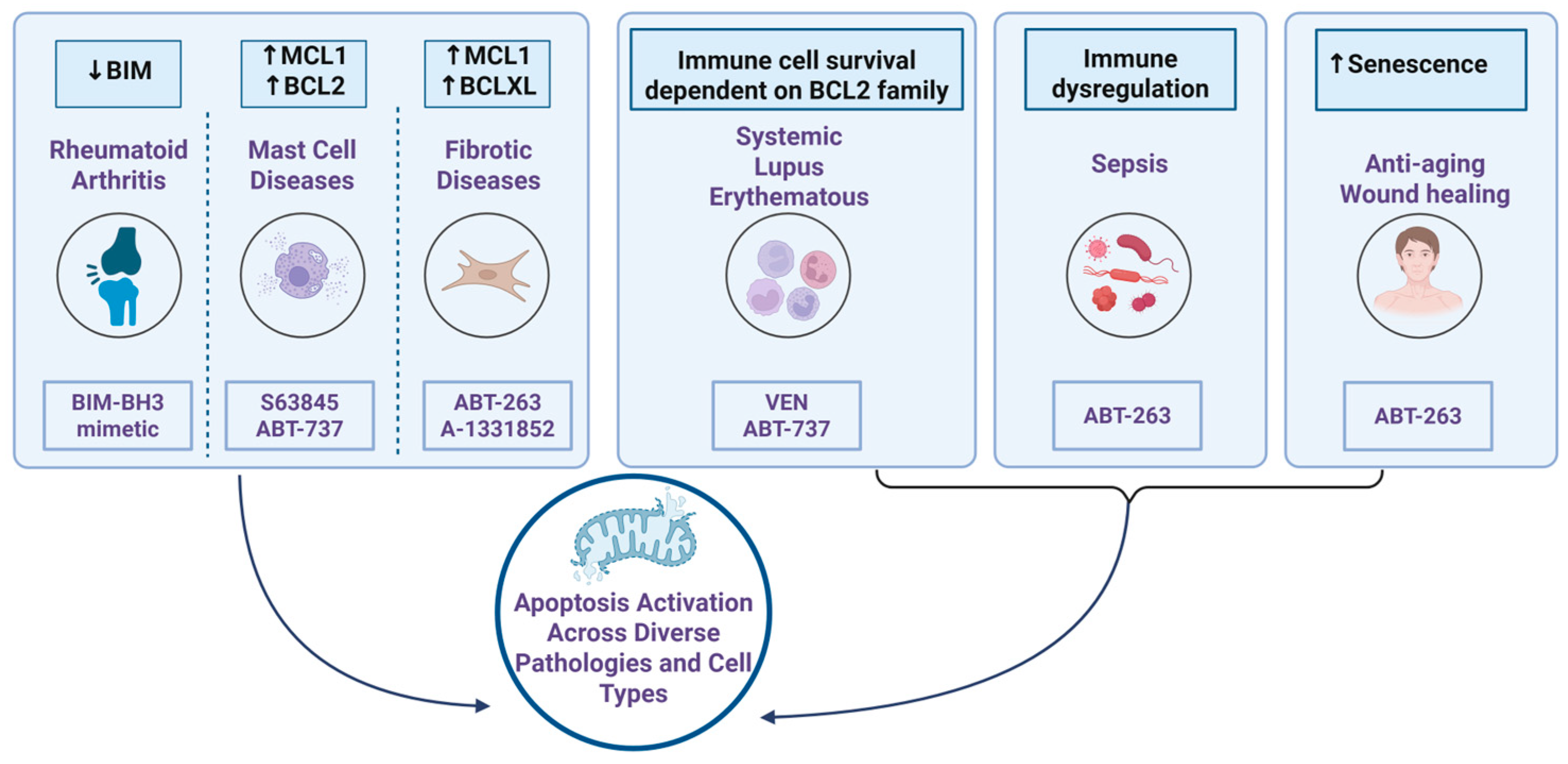 ↓BIM

Rheumatoid Arthritis

BIM-BH3 mimetic

↑MCL1
↑BCL2

Mast Cell Diseases

S63845
ABT-737

↑MCL1
↑BCLXL

Fibrotic Diseases

ABT-263
A-1331852

Immune cell survival dependent on BCL2 family

Systemic Lupus Erythematous

VEN
ABT-737

Immune dysregulation

Sepsis

ABT-263

↑Senescence

Anti-aging
Wound healing

ABT-263

Apoptosis Activation Across Diverse Pathologies and Cell Types